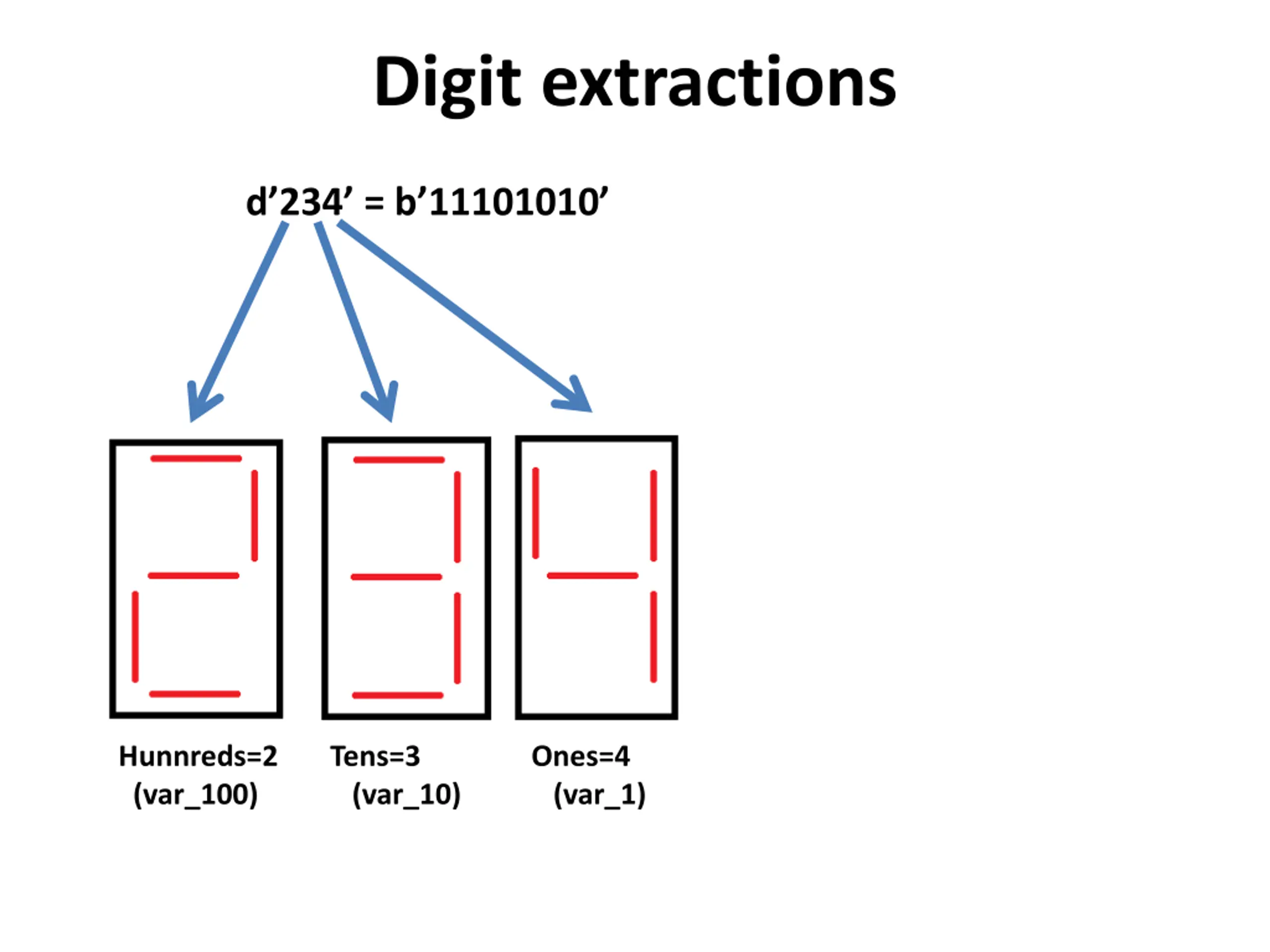 Digit extractions

d’234’ = b’11101010’

Hunnreds=2
(var_100)

Tens=3
(var_10)

Ones=4
(var_1)